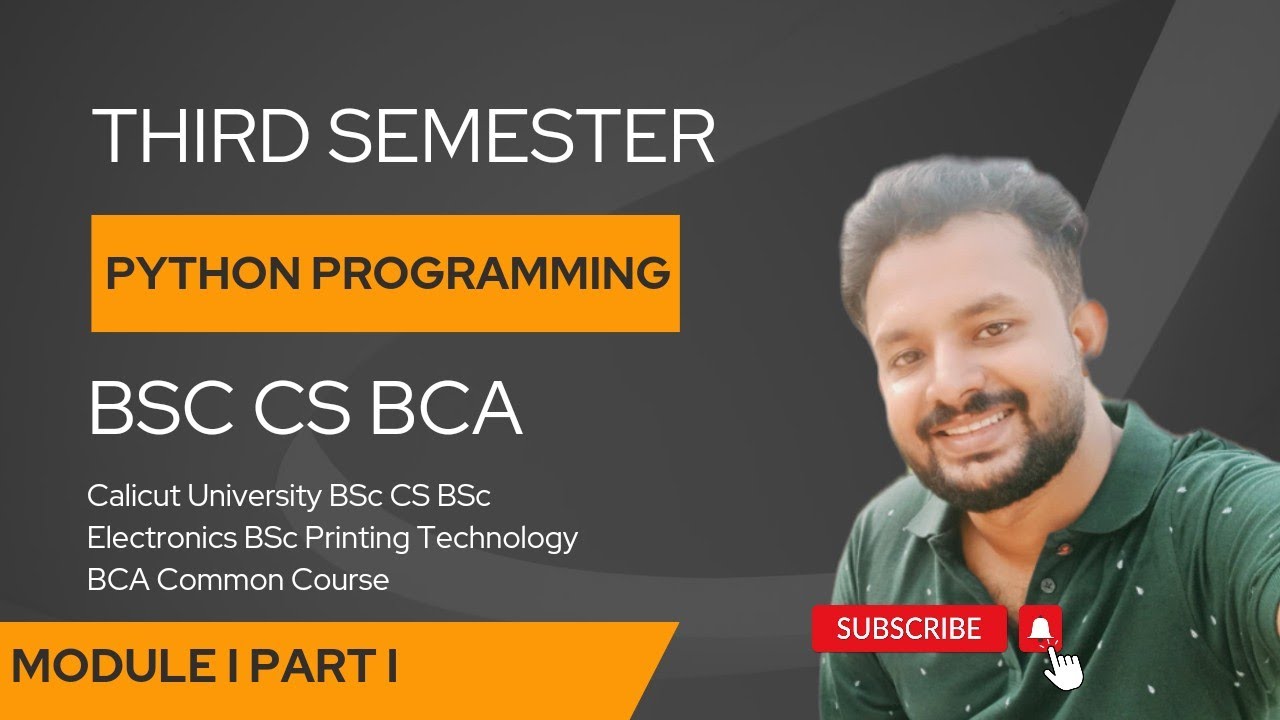 THIRD SEMESTER

PYTHON PROGRAMMING

BSC CS BCA

Calicut University BSc CS BSc Electronics BSc Printing Technology BCA Common Course

MODULE I PART I

SUBSCRIBE